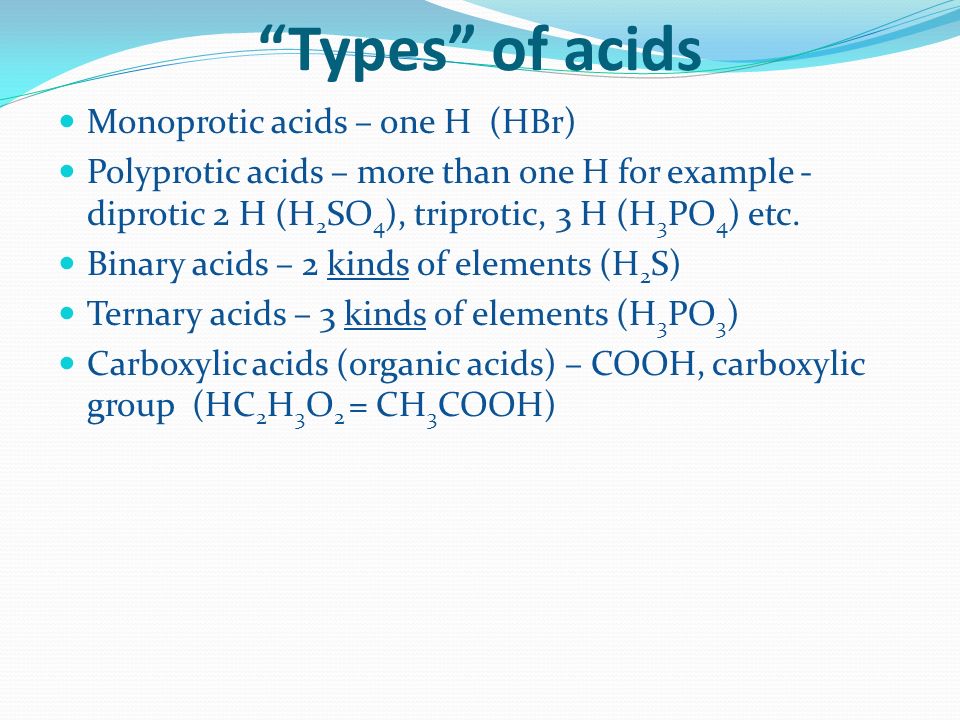 “Types” of acids

- Monoprotic acids – one H (HBr)
- Polyprotic acids – more than one H for example - diprotic 2 H ($H_2SO_4$), triprotic, 3 H ($H_3PO_4$) etc.
- Binary acids – 2 kinds of elements ($H_2S$)
- Ternary acids – 3 kinds of elements ($H_3PO_3$)
- Carboxylic acids (organic acids) – COOH, carboxylic group ($HC_2H_3O_2 = CH_3COOH$)